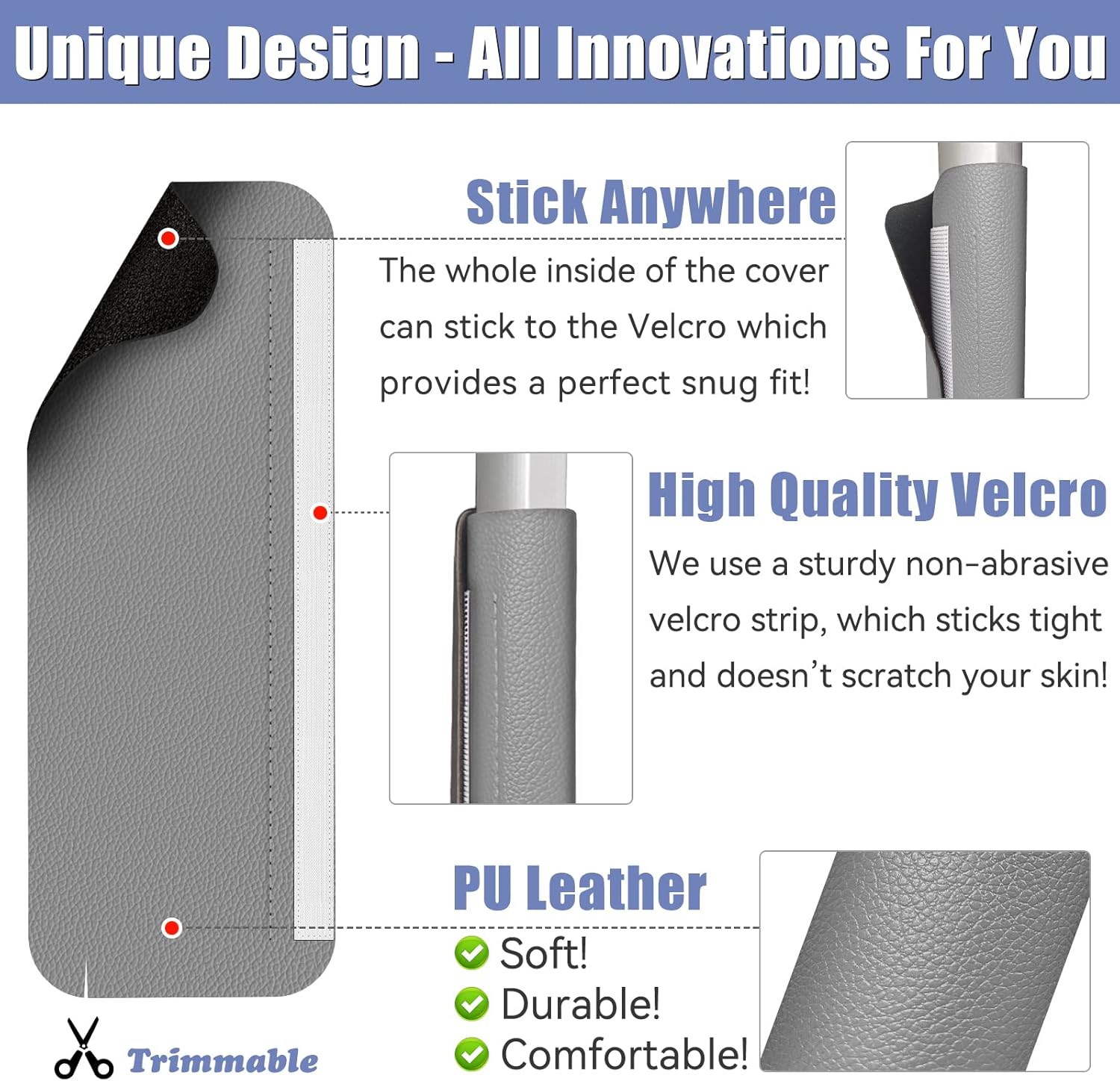 Unique Design - All Innovations For You

Stick Anywhere

The whole inside of the cover can stick to the Velcro which provides a perfect snug fit!

High Quality Velcro

We use a sturdy non-abrasive velcro strip, which sticks tight and doesn't scratch your skin!

PU Leather

Soft!
Durable!
Comfortable!

Trimmable